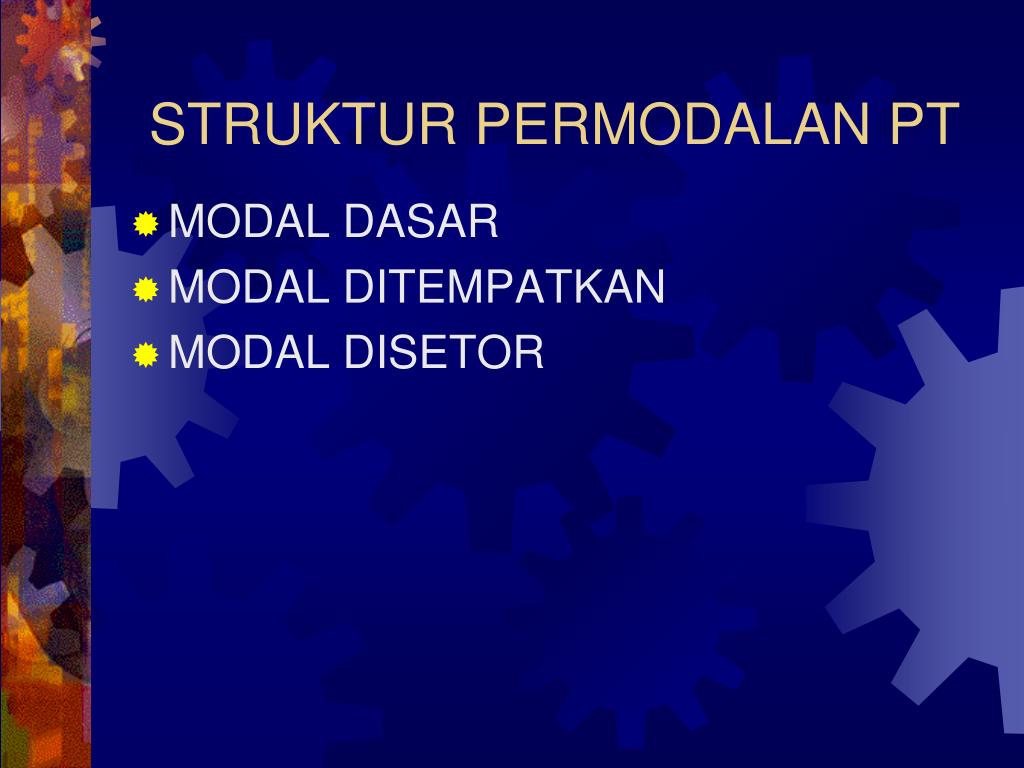 STRUKTUR PERMODALAN PT

MODAL DASAR
MODAL DITEMPATKAN
MODAL DISETOR